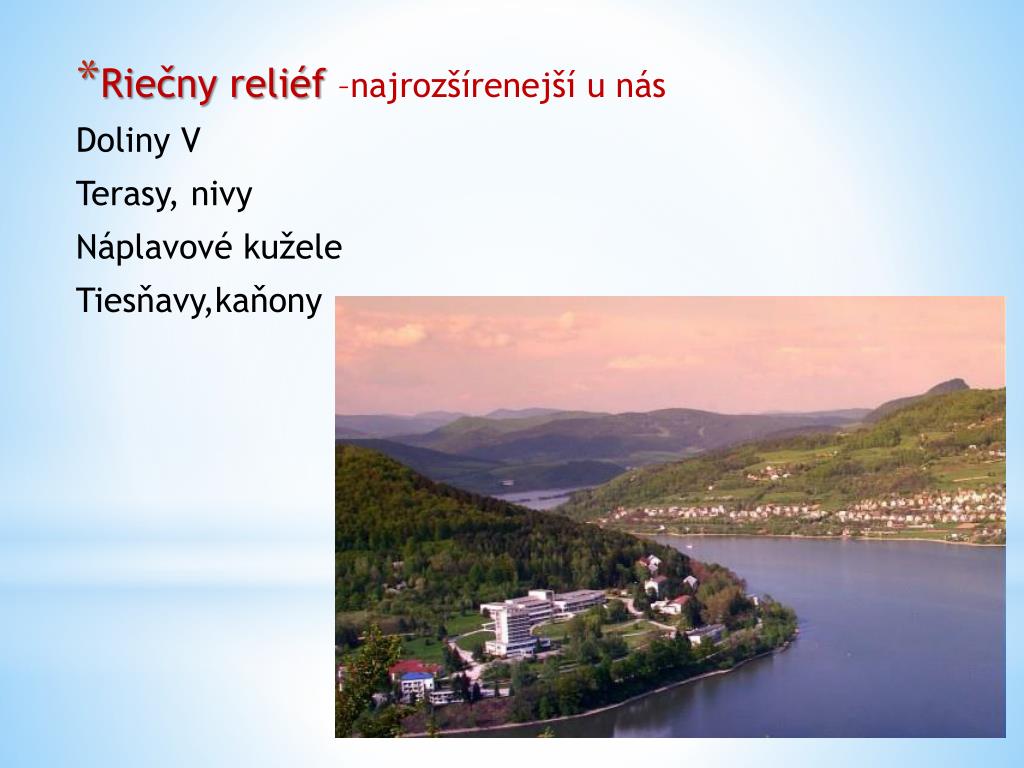 *Riečny reliéf –najrozšírenejší u nás

Doliny V

Terasy, nivy

Náplavové kužele

Tiesňavy,kaňony